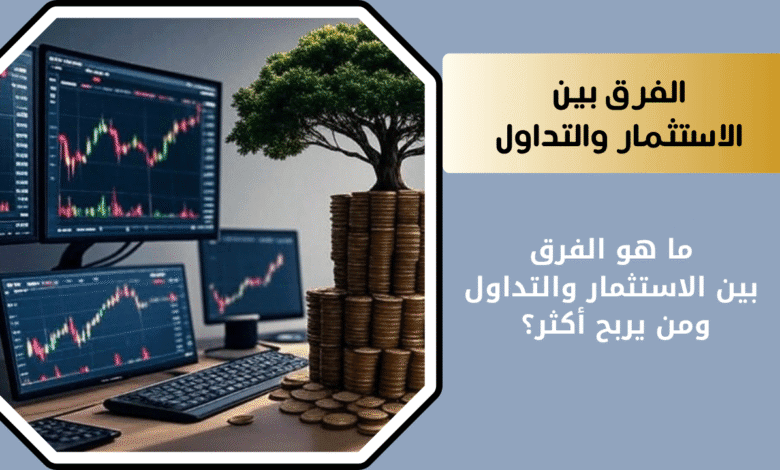 الفرق بين
الاستثمار والتداول

ما هو الفرق
بين الاستثمار والتداول
ومن يربح أكثر؟